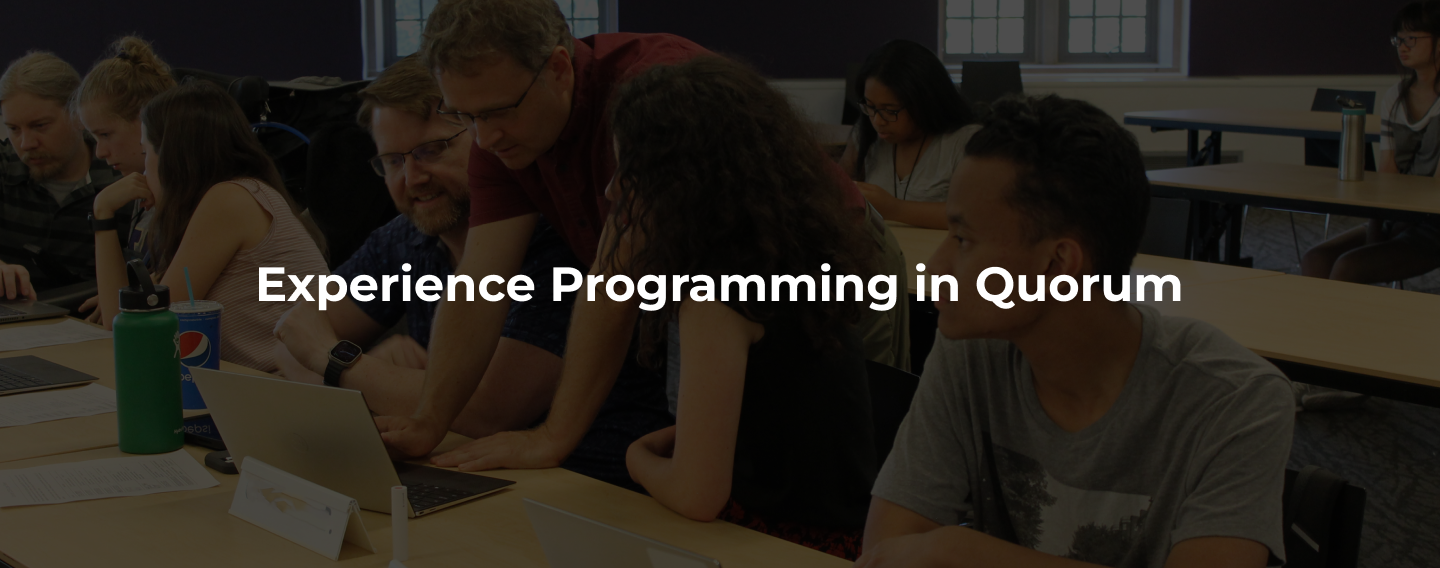 Experience Programming in Quorum